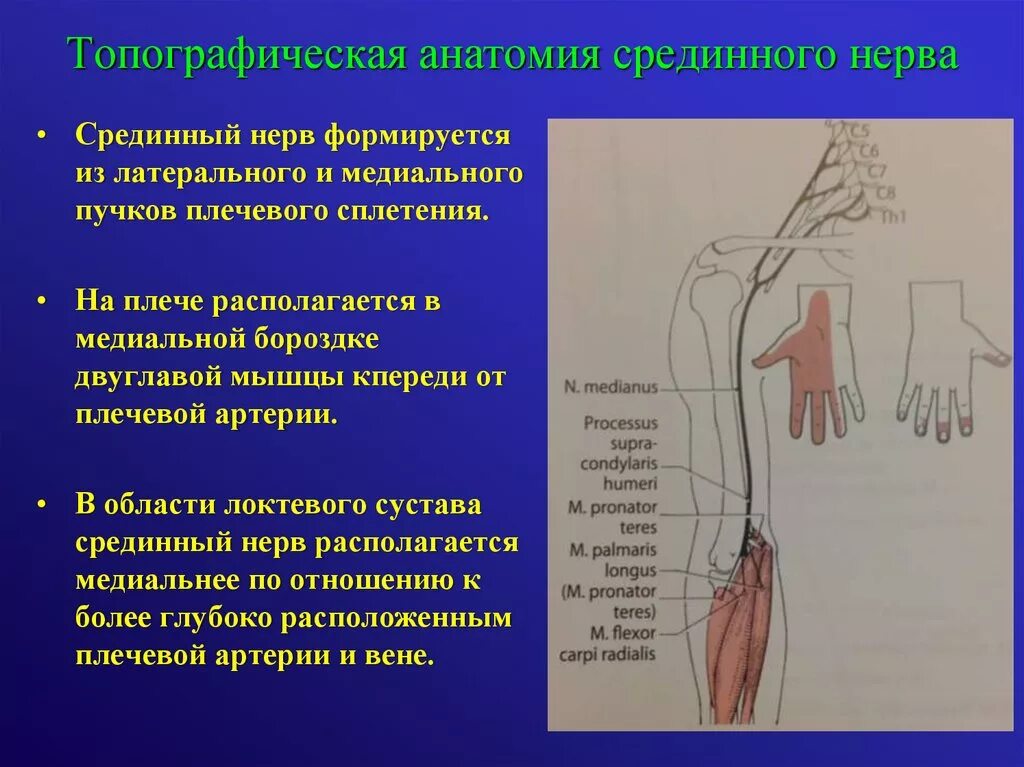 Топографическая анатомия срединного нерва

• Срединный нерв формируется из латерального и медиального пучков плечевого сплетения.

• На плече располагается в медиальной бороздке двуглавой мышцы кпереди от плечевой артерии.

• В области локтевого сустава срединный нерв располагается медиальнее по отношению к более глубоко расположенным плечевой артерии и вене.

C5
C6
C7
C8
Th1

N. medianus

Processus supracondylaris humeri

M. pronator teres

M. palmaris longus

(M. pronator teres)

M. flexor carpi radialis